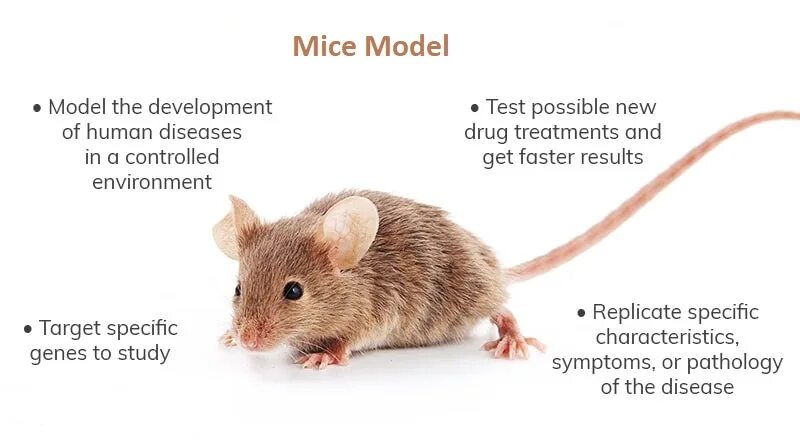 Mice Model

• Model the development of human diseases in a controlled environment

• Test possible new drug treatments and get faster results

• Target specific genes to study

• Replicate specific characteristics, symptoms, or pathology of the disease